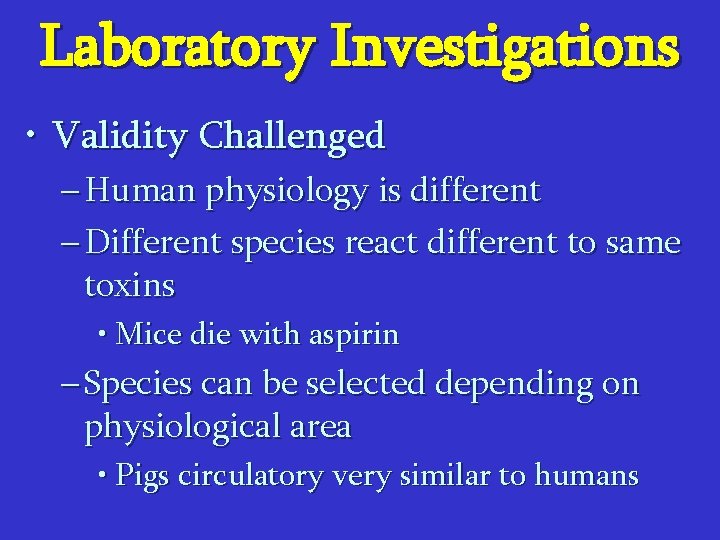 Laboratory Investigations

• Validity Challenged
– Human physiology is different
– Different species react different to same toxins
• Mice die with aspirin
– Species can be selected depending on physiological area
• Pigs circulatory very similar to humans